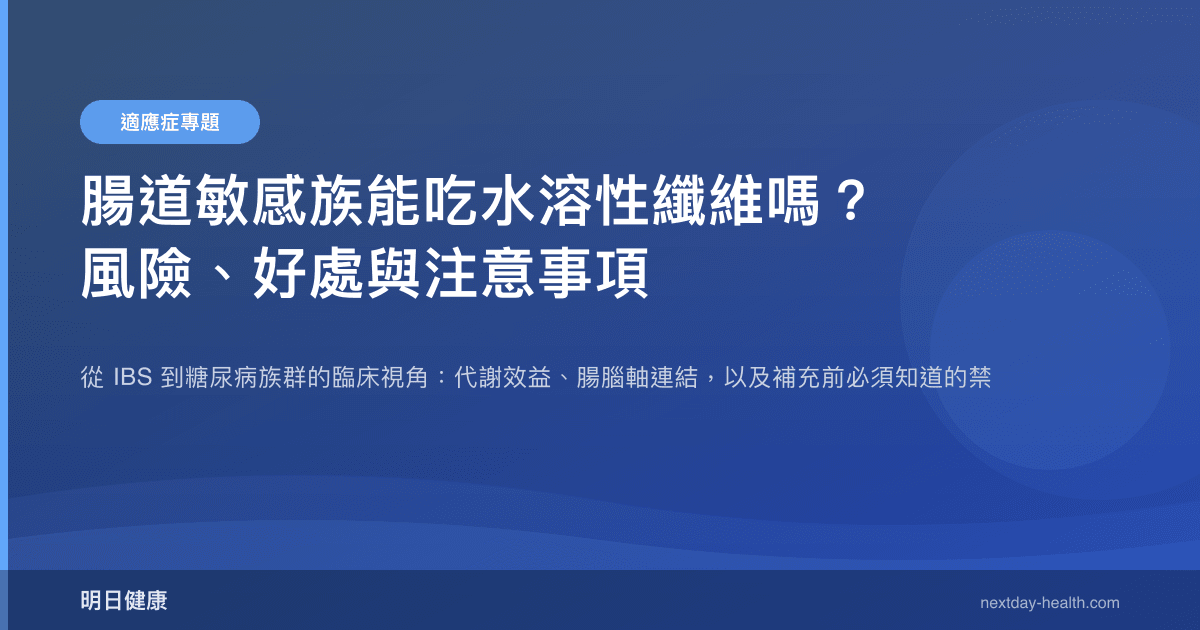 適應症專題

腸道敏感族能吃水溶性纖維嗎？
風險、好處與注意事項

從 IBS 到糖尿病族群的臨床視角：代謝效益、腸腦軸連結，以及補充前必須知道的禁

明日健康

nextday-health.com